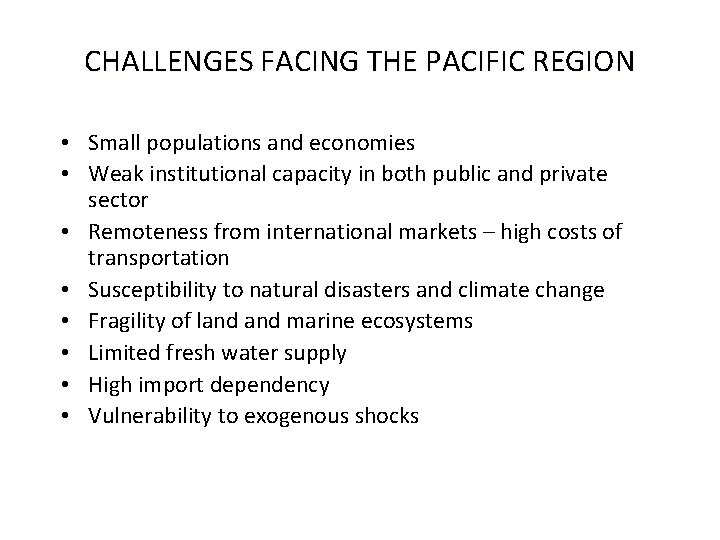 CHALLENGES FACING THE PACIFIC REGION

• Small populations and economies
• Weak institutional capacity in both public and private sector
• Remoteness from international markets – high costs of transportation
• Susceptibility to natural disasters and climate change
• Fragility of land and marine ecosystems
• Limited fresh water supply
• High import dependency
• Vulnerability to exogenous shocks